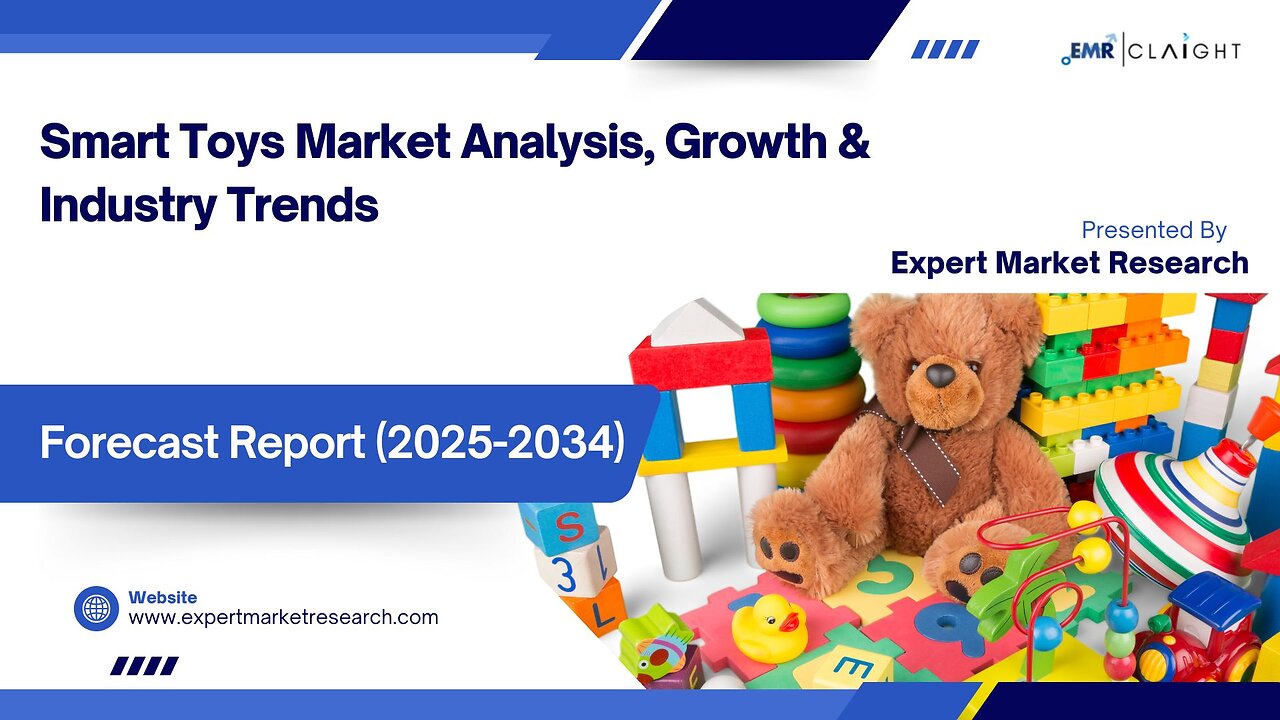 EMR | CLAIGHT

Smart Toys Market Analysis, Growth & Industry Trends

Presented By
Expert Market Research

Forecast Report (2025-2034)

Website
www.expertmarketresearch.com